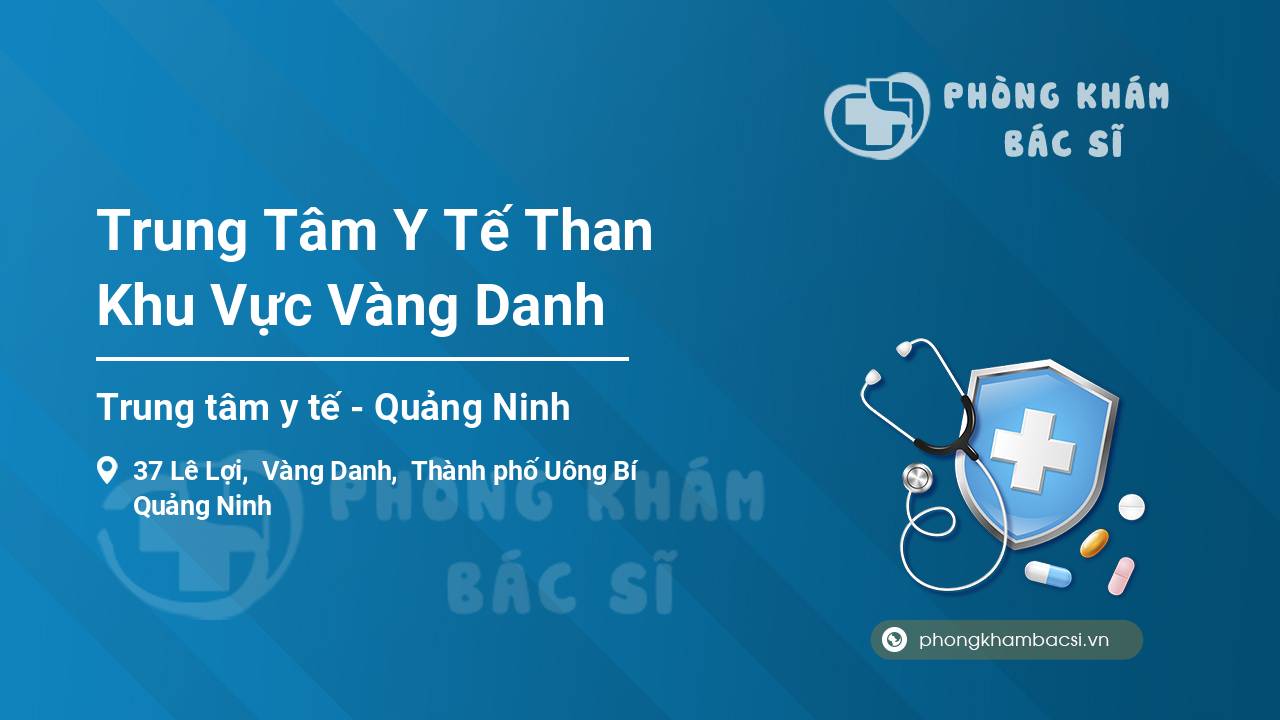 PHÒNG KHÁM
BÁC SĨ

Trung Tâm Y Tế Than Khu Vực Vàng Danh

Trung tâm y tế - Quảng Ninh

37 Lê Lợi, Vàng Danh, Thành phố Uông Bí
Quảng Ninh

PHÒNG KHÁM
BÁC SĨ

phongkhambacsi.vn